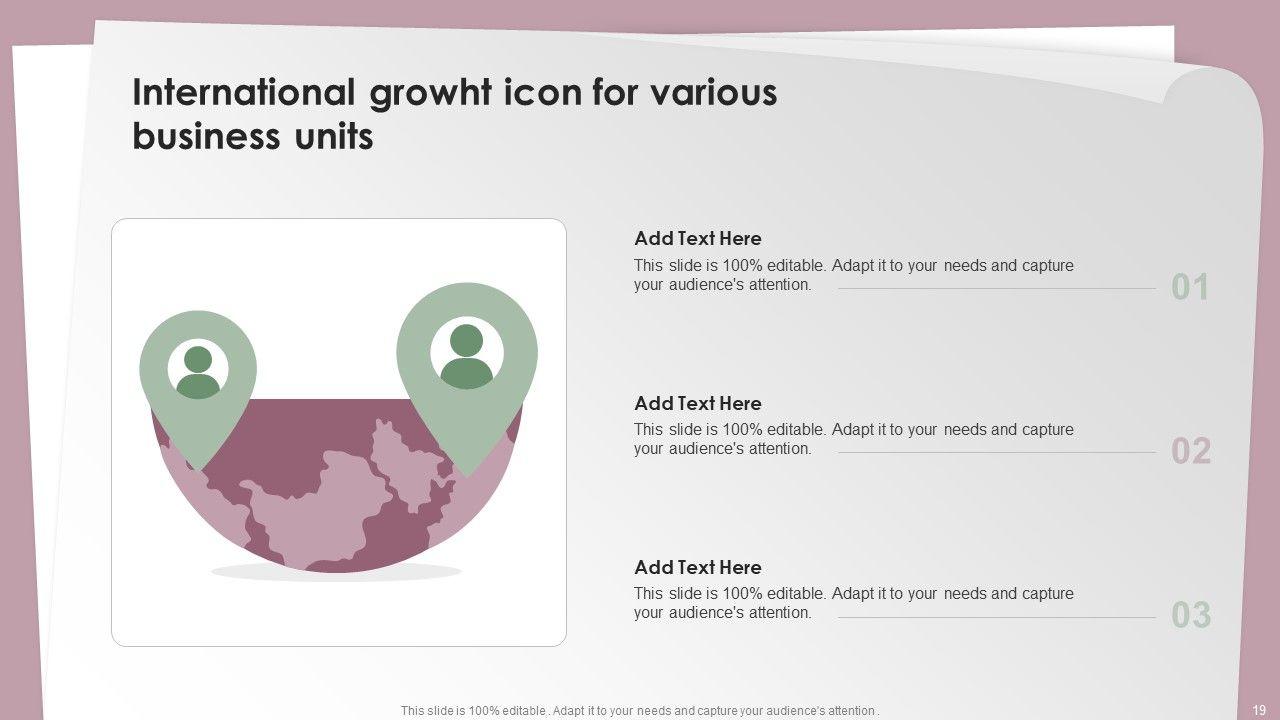 International growht icon for various business units

Add Text Here
This slide is 100% editable. Adapt it to your needs and capture your audience's attention.
01

Add Text Here
This slide is 100% editable. Adapt it to your needs and capture your audience's attention.
02

Add Text Here
This slide is 100% editable. Adapt it to your needs and capture your audience's attention.
03

This slide is 100% editable. Adapt it to your needs and capture your audience's attention.
19